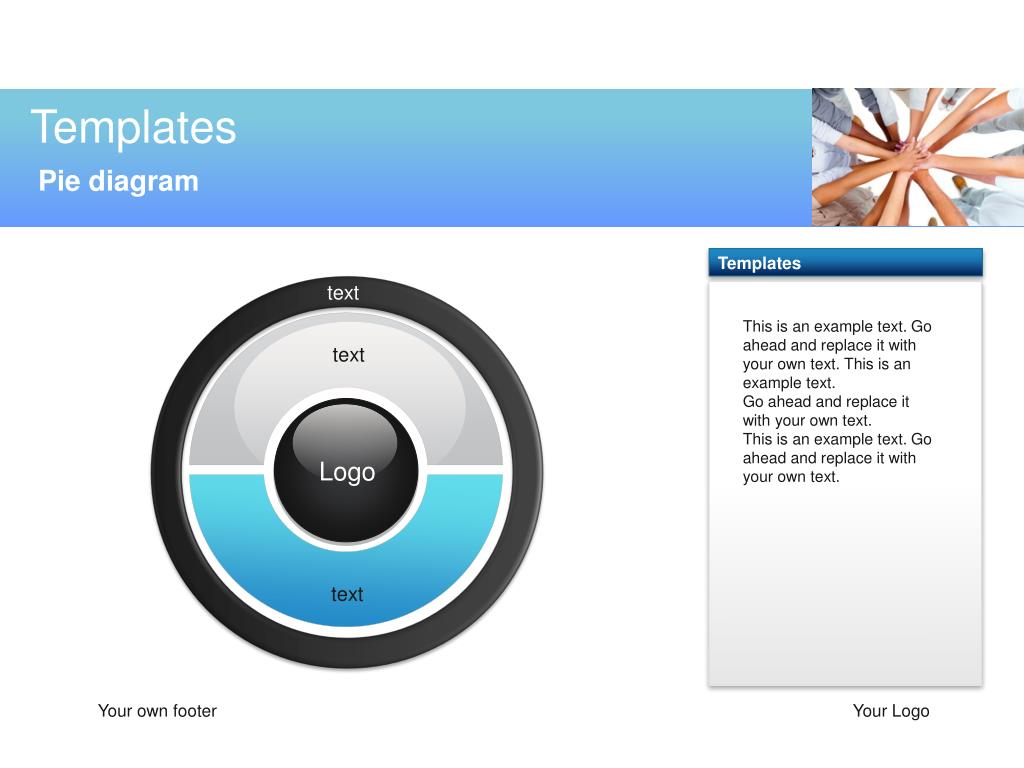 Templates
Pie diagram

text
text
Logo
text

Templates

This is an example text. Go ahead and replace it with your own text. This is an example text.
Go ahead and replace it with your own text.
This is an example text. Go ahead and replace it with your own text.

Your own footer
Your Logo